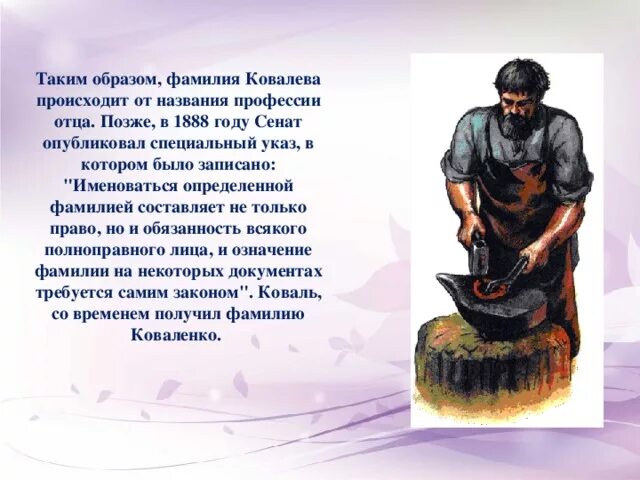 Таким образом, фамилия Ковалева происходит от названия профессии отца. Позже, в 1888 году Сенат опубликовал специальный указ, в котором было записано: "Именоваться определенной фамилией составляет не только право, но и обязанность всякого полноправного лица, и означение фамилии на некоторых документах требуется самим законом". Коваль, со временем получил фамилию Коваленко.